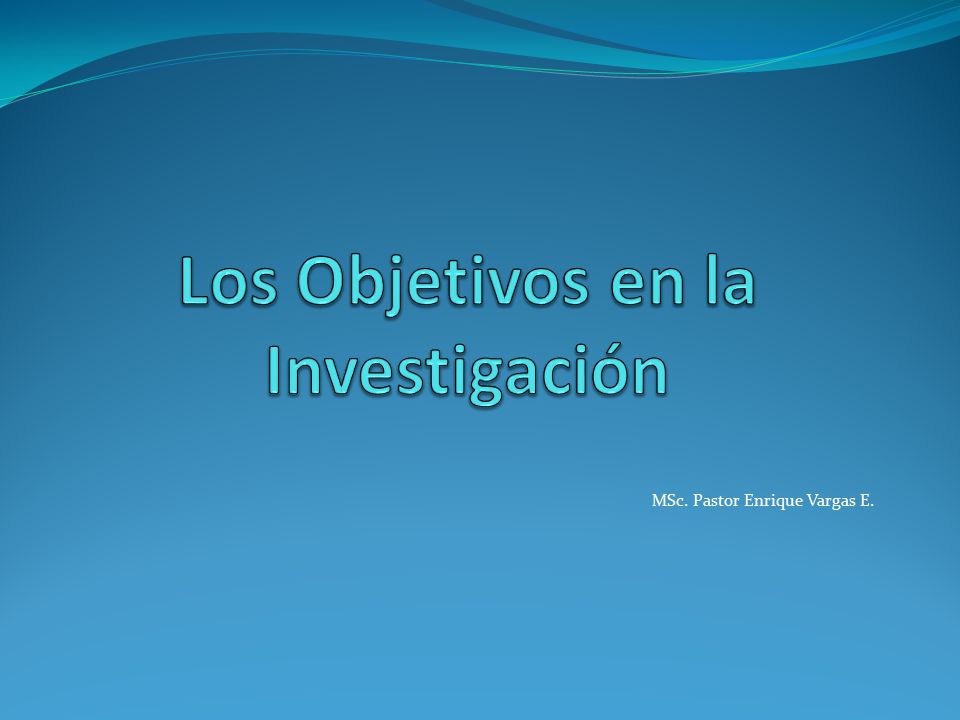 Los Objetivos en la Investigación

MSc. Pastor Enrique Vargas E.